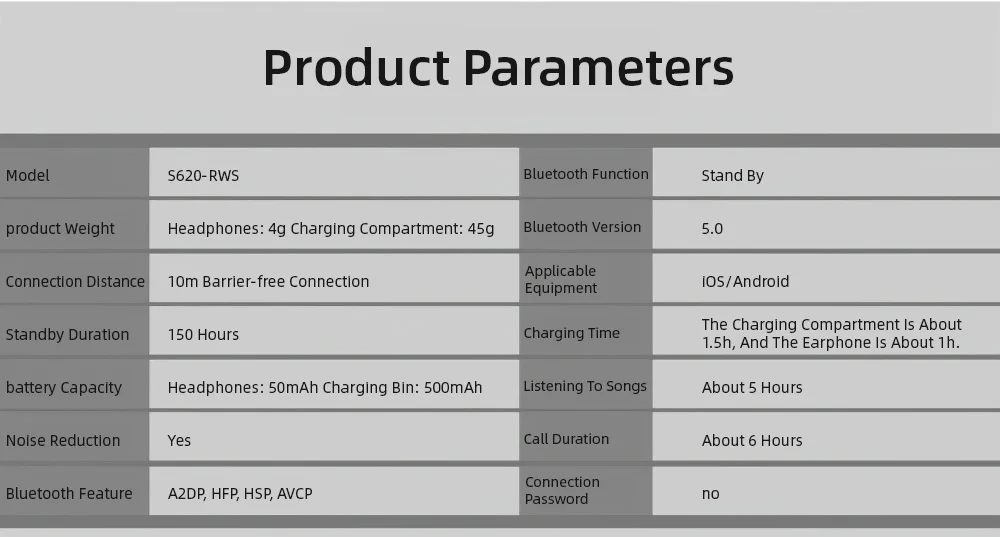 Product Parameters

| Model | S620-RWS | Bluetooth Function | Stand By |
|---|---|---|---|
| product Weight | Headphones: 4g Charging Compartment: 45g | Bluetooth Version | 5.0 |
| Connection Distance | 10m Barrier-free Connection | Applicable Equipment | IOS/Android |
| Standby Duration | 150 Hours | Charging Time | The Charging Compartment Is About 1.5h, And The Earphone Is About 1h. |
| battery Capacity | Headphones: 50mAh Charging Bin: 500mAh | Listening To Songs | About 5 Hours |
| Noise Reduction | Yes | Call Duration | About 6 Hours |
| Bluetooth Feature | A2DP, HFP, HSP, AVCP | Connection Password | no |